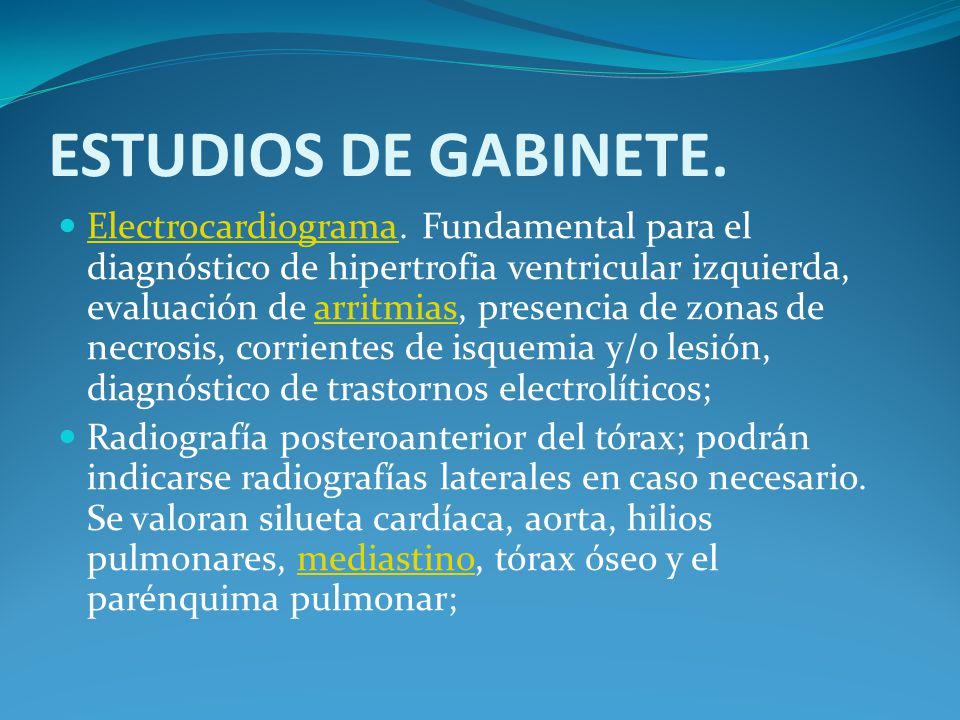 ESTUDIOS DE GABINETE.

- Electrocardiograma. Fundamental para el diagnóstico de hipertrofia ventricular izquierda, evaluación de arritmias, presencia de zonas de necrosis, corrientes de isquemia y/o lesión, diagnóstico de trastornos electrolíticos;
- Radiografía posteroanterior del tórax; podrán indicarse radiografías laterales en caso necesario. Se valoran silueta cardíaca, aorta, hilios pulmonares, mediastino, tórax óseo y el parénquima pulmonar;